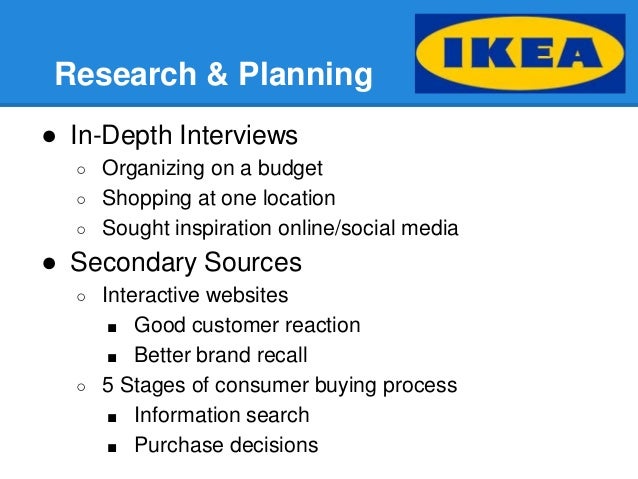 Research & Planning

IKEA

● In-Depth Interviews
○ Organizing on a budget
○ Shopping at one location
○ Sought inspiration online/social media
● Secondary Sources
○ Interactive websites
■ Good customer reaction
■ Better brand recall
○ 5 Stages of consumer buying process
■ Information search
■ Purchase decisions